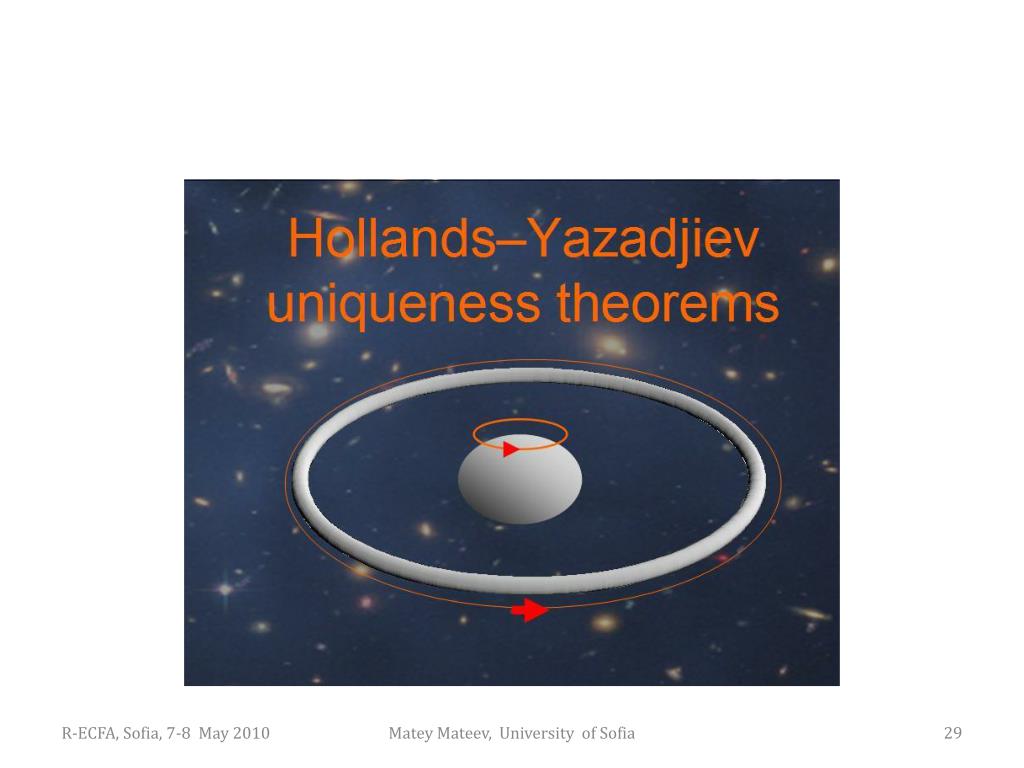 Hollands–Yazadjiev uniqueness theorems

R-ECFA, Sofia, 7-8 May 2010

Matey Mateev, University of Sofia

29